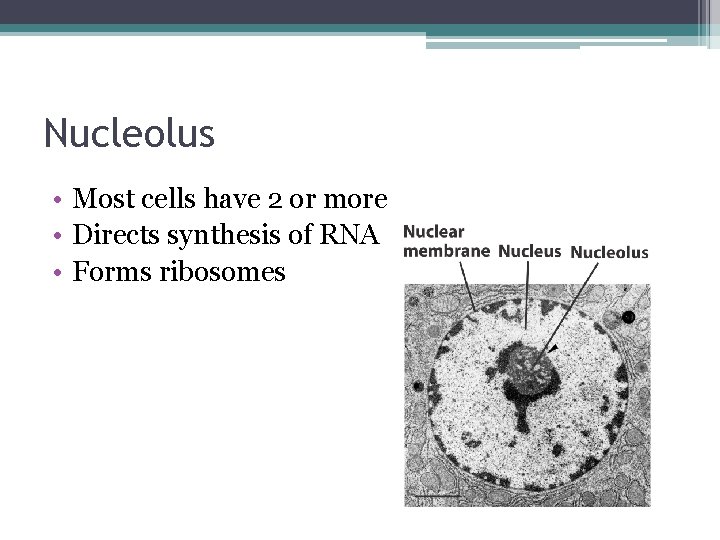 Nucleolus

• Most cells have 2 or more
• Directs synthesis of RNA
• Forms ribosomes

Nuclear membrane Nucleus Nucleolus